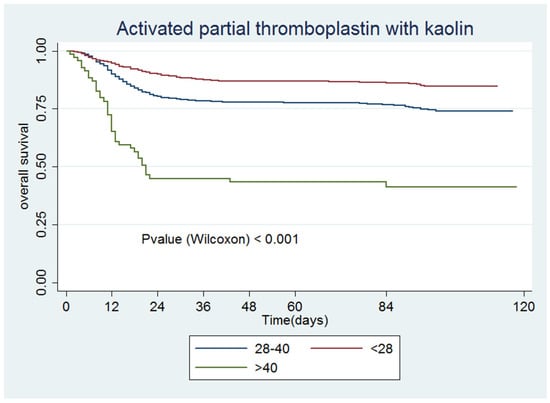 Activated partial thromboplastin with kaolin

overall suvival

1.00
0.75
0.50
0.25
0.00

Pvalue (Wilcoxon) < 0.001

0
12
24
36
48
60
84
120

Time(days)

28-40
<28
>40